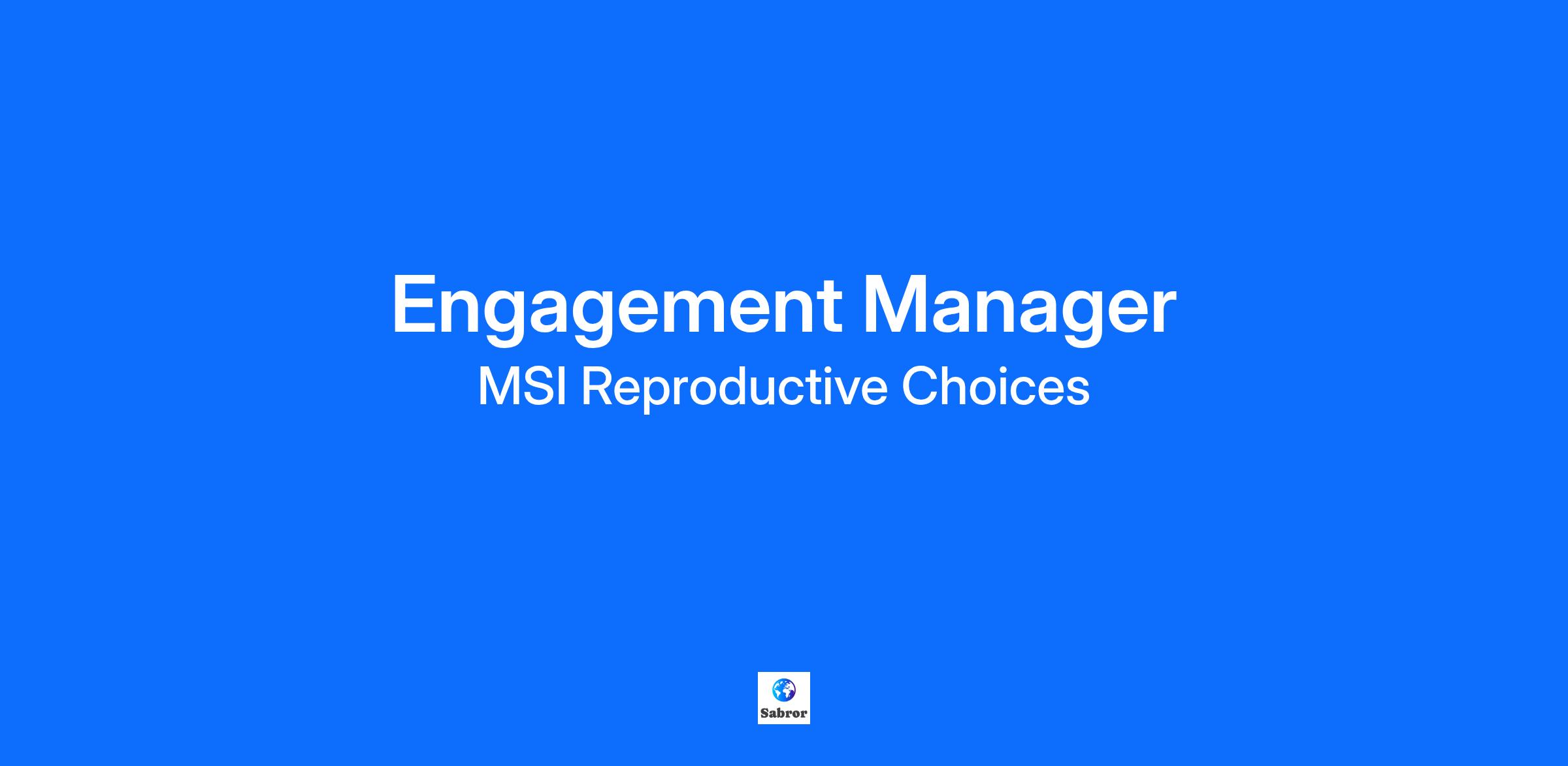 Engagement Manager
MSI Reproductive Choices

Sabror